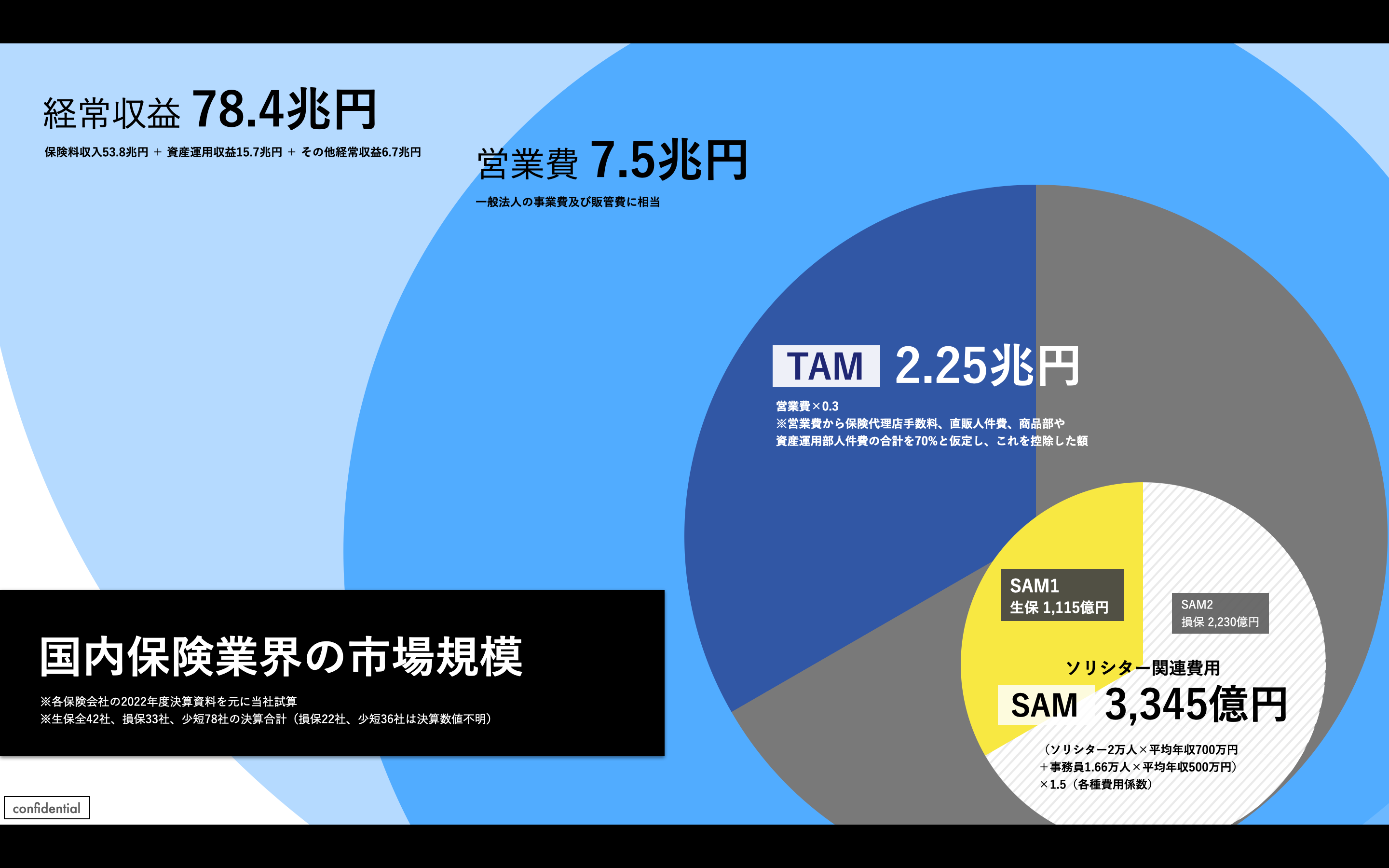 経常収益 78.4兆円

保険料収入53.8兆円 ＋ 資産運用収益15.7兆円 ＋ その他経常収益6.7兆円

営業費 7.5兆円

一般法人の事業費及び販管費に相当

TAM 2.25兆円

営業費×0.3
※営業費から保険代理店手数料、直販人件費、商品部や資産運用部人件費の合計を70%と仮定し、これを控除した額

SAM1
生保 1,115億円

SAM2
損保 2,230億円

ソリシター関連費用

SAM 3,345億円

（ソリシター2万人×平均年収700万円
＋事務員1.66万人×平均年収500万円）
×1.5（各種費用係数）

国内保険業界の市場規模

※各保険会社の2022年度決算資料を元に当社試算
※生保全42社、損保33社、少短78社の決算合計（損保22社、少短36社は決算数値不明）

confidential